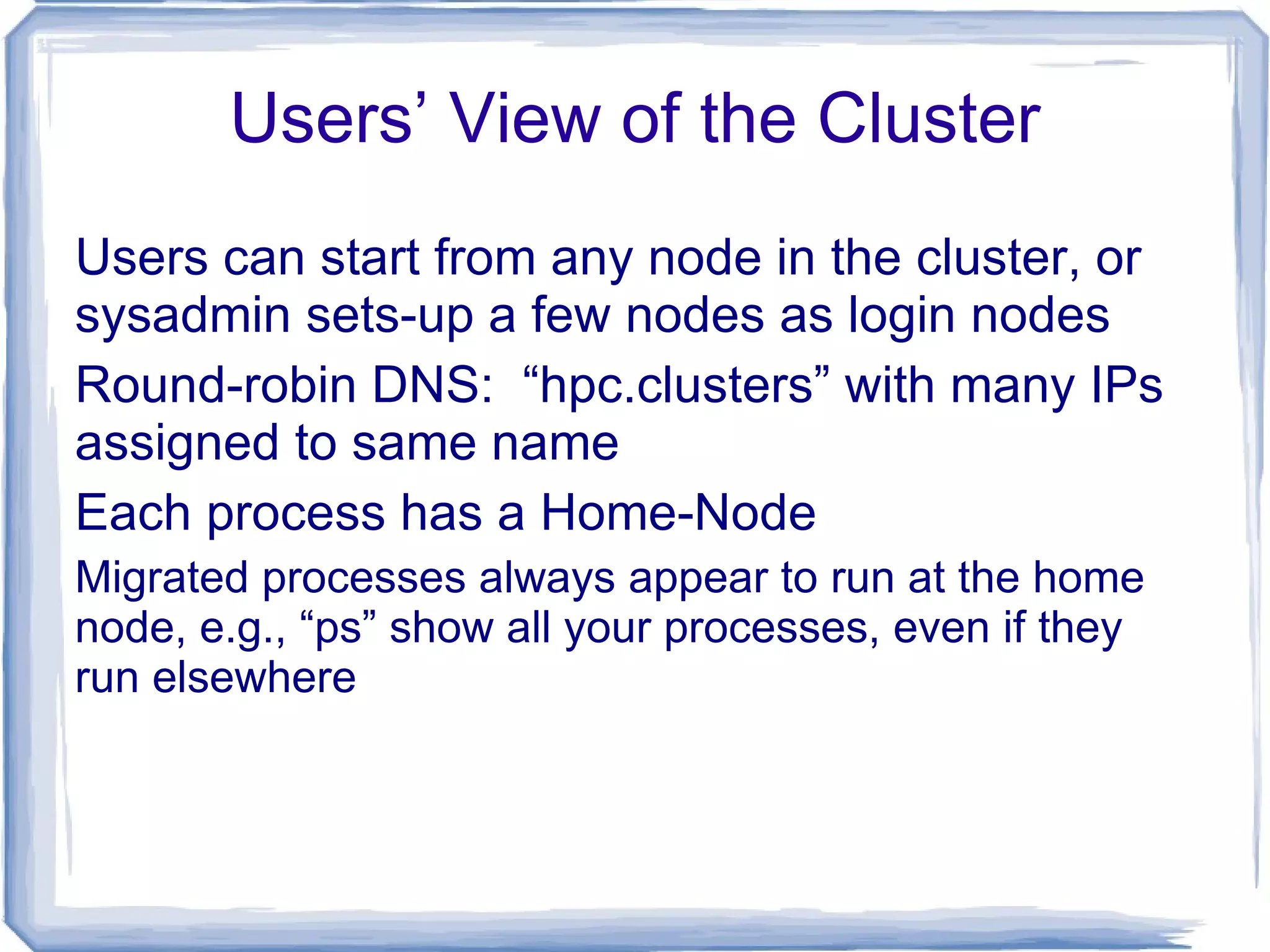 Users’ View of the Cluster

Users can start from any node in the cluster, or sysadmin sets-up a few nodes as login nodes

Round-robin DNS: “hpc.clusters” with many IPs assigned to same name

Each process has a Home-Node

Migrated processes always appear to run at the home node, e.g., “ps” show all your processes, even if they run elsewhere